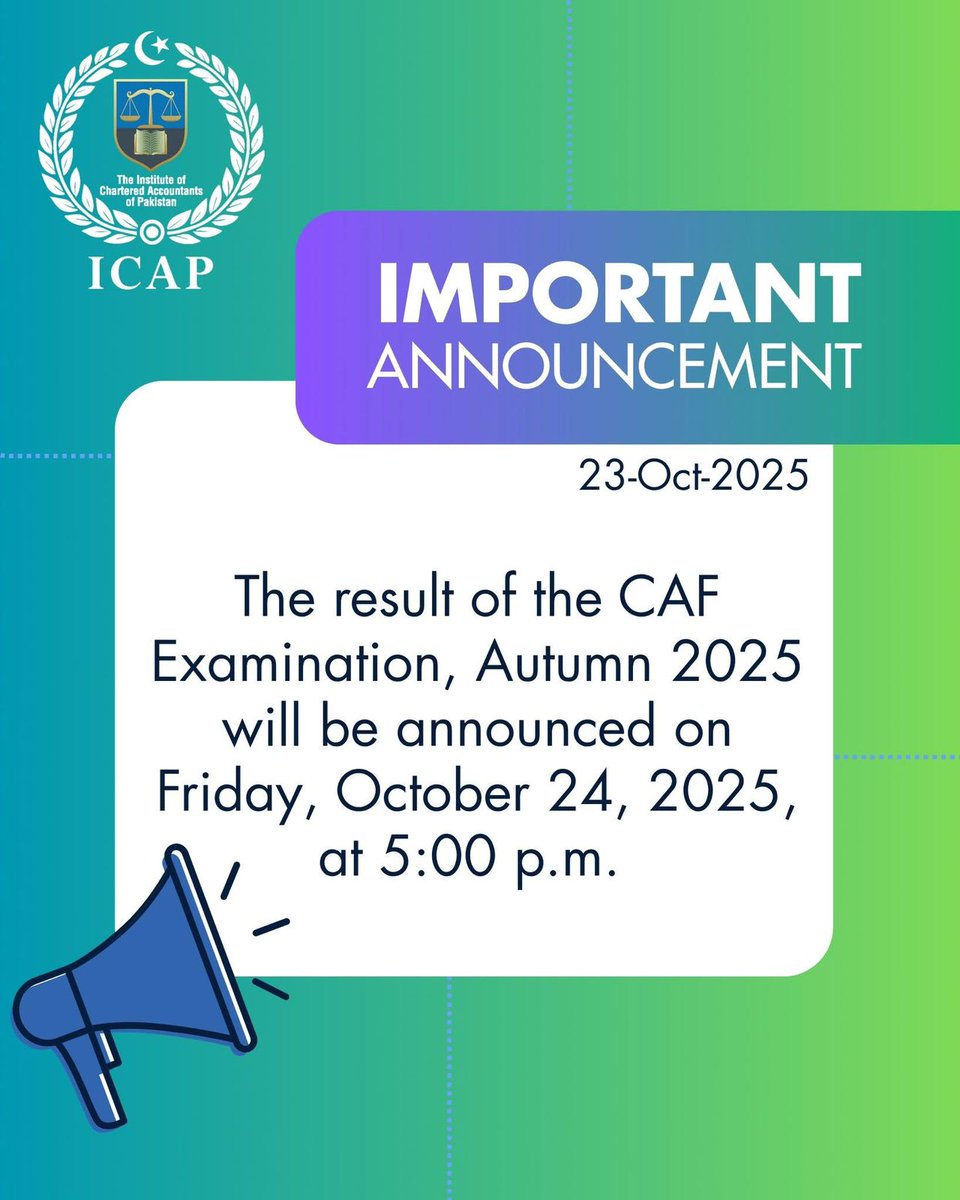 The Institute of Chartered Accountants of Pakistan

ICAP

IMPORTANT ANNOUNCEMENT

23-Oct-2025

The result of the CAF Examination, Autumn 2025 will be announced on Friday, October 24, 2025, at 5:00 p.m.